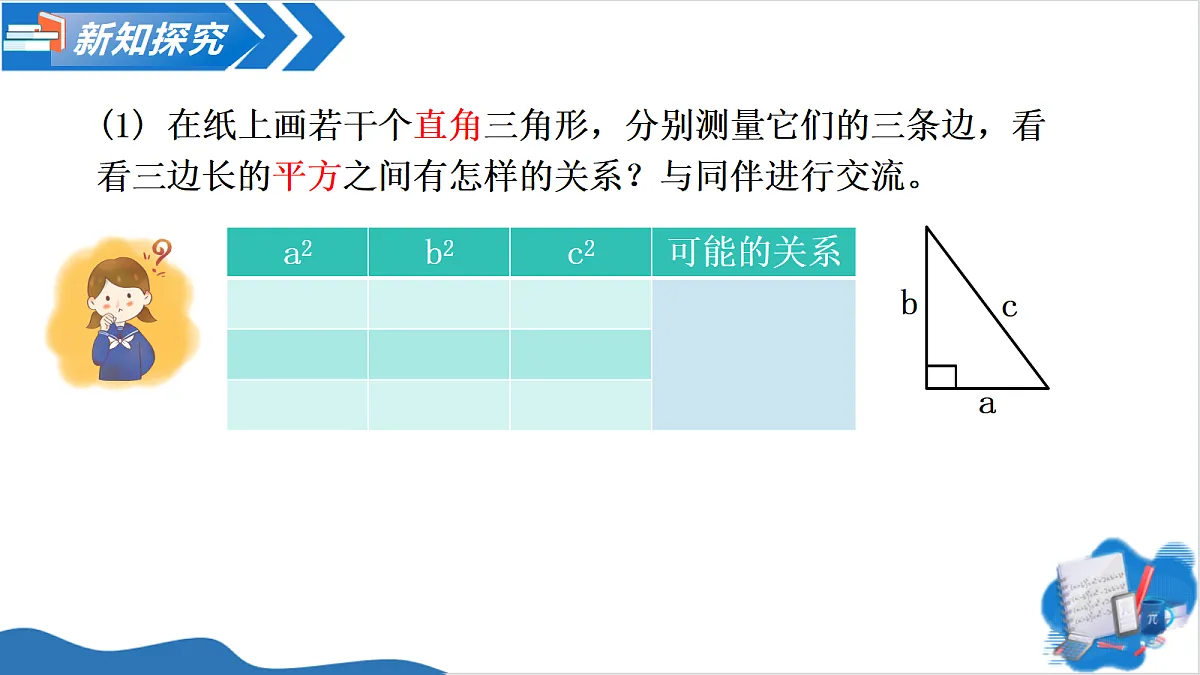 新知探究

(1) 在纸上画若干个直角三角形，分别测量它们的三条边，看看三边长的平方之间有怎样的关系？与同伴进行交流。

| $a^2$ | $b^2$ | $c^2$ | 可能的关系 |
|---|---|---|---|
| | | | |
| | | | |
| | | | |

b
c
a